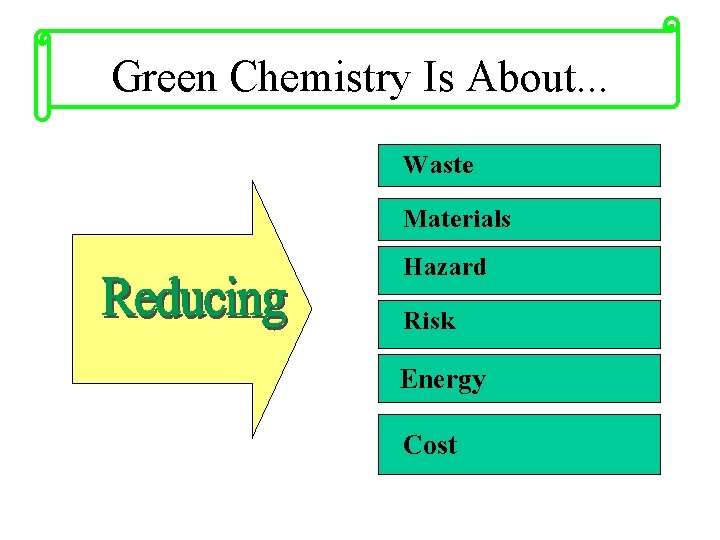 Green Chemistry Is About...

Reducing

Waste

Materials

Hazard

Risk

Energy

Cost